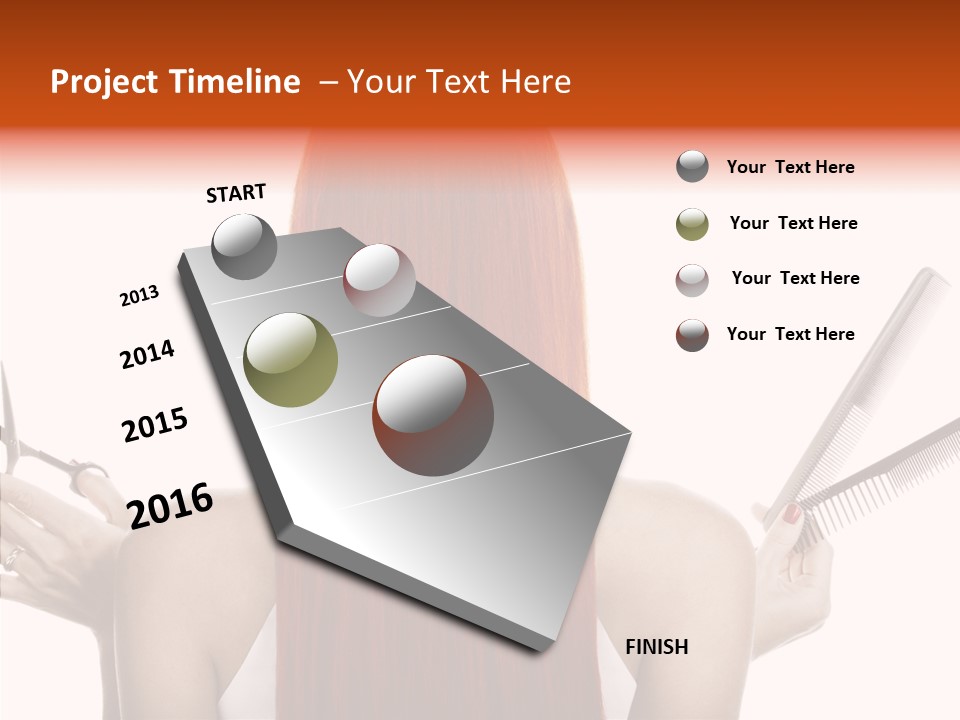 Project Timeline – Your Text Here

START

2013

2014

2015

2016

FINISH

Your Text Here

Your Text Here

Your Text Here

Your Text Here